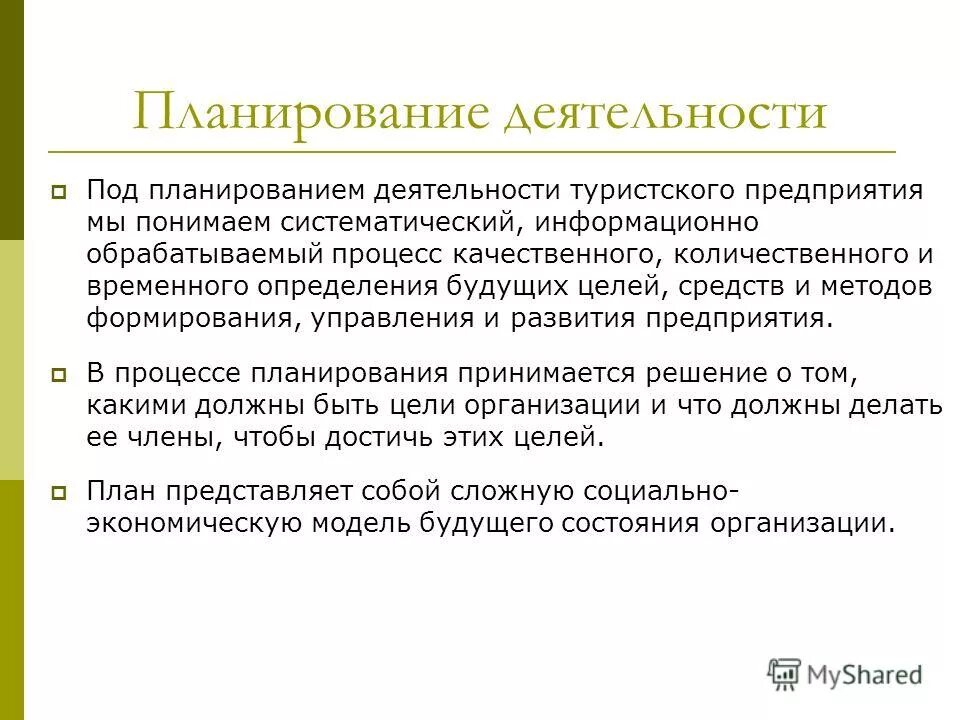 Планирование деятельности

Под планированием деятельности туристского предприятия мы понимаем систематический, информационно обрабатываемый процесс качественного, количественного и временного определения будущих целей, средств и методов формирования, управления и развития предприятия.

В процессе планирования принимается решение о том, какими должны быть цели организации и что должны делать ее члены, чтобы достичь этих целей.

План представляет собой сложную социально-экономическую модель будущего состояния организации.

MyShared